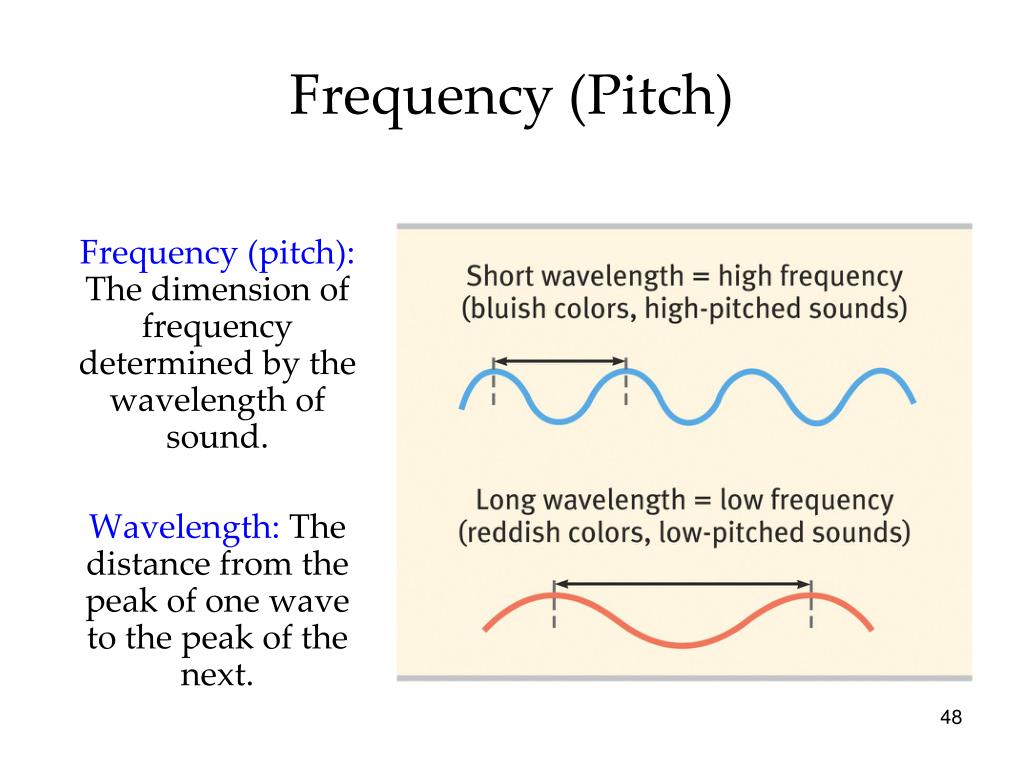 Frequency (Pitch)

Frequency (pitch): The dimension of frequency determined by the wavelength of sound.

Wavelength: The distance from the peak of one wave to the peak of the next.

Short wavelength = high frequency
(bluish colors, high-pitched sounds)

Long wavelength = low frequency
(reddish colors, low-pitched sounds)

48